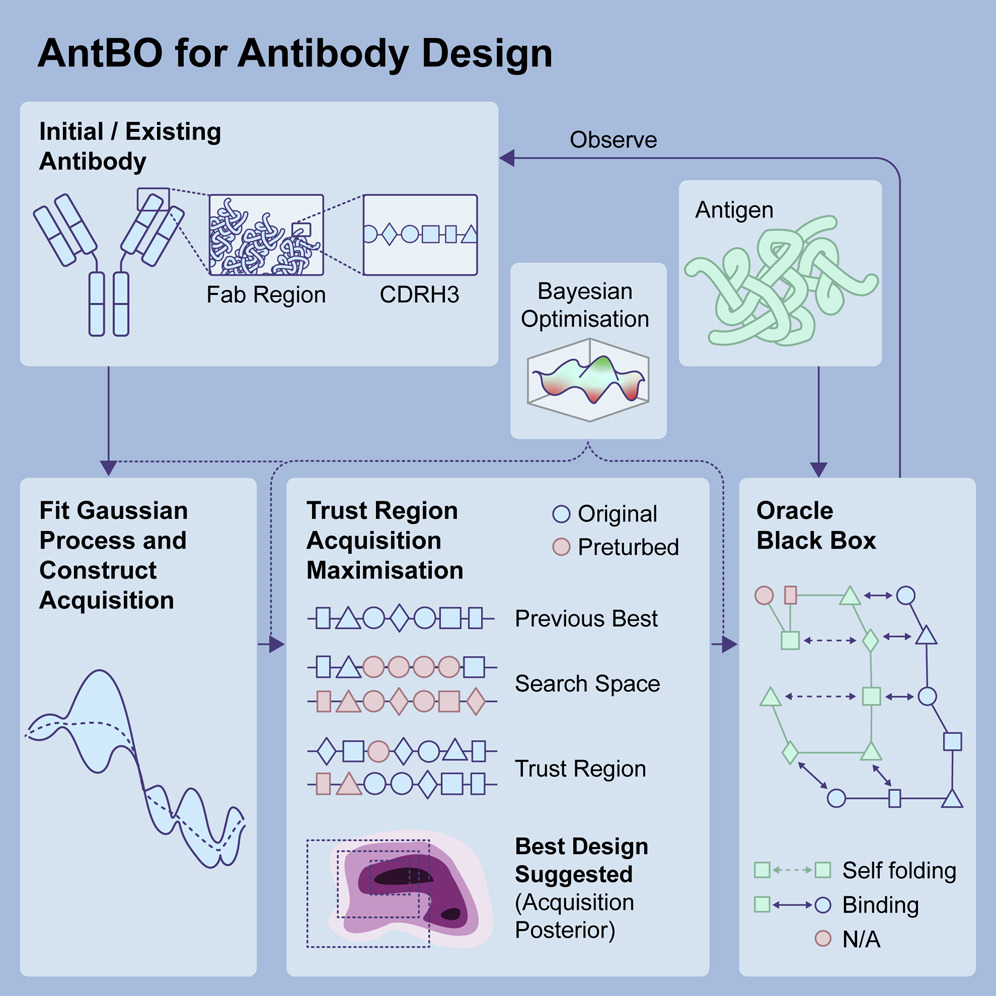 AntBO for Antibody Design

Initial / Existing Antibody

Fab Region

CDRH3

Observe

Antigen

Bayesian Optimisation

Fit Gaussian Process and Construct Acquisition

Trust Region Acquisition Maximisation

Original

Preturbed

Previous Best

Search Space

Trust Region

Best Design Suggested (Acquisition Posterior)

Oracle Black Box

Self folding

Binding

N/A